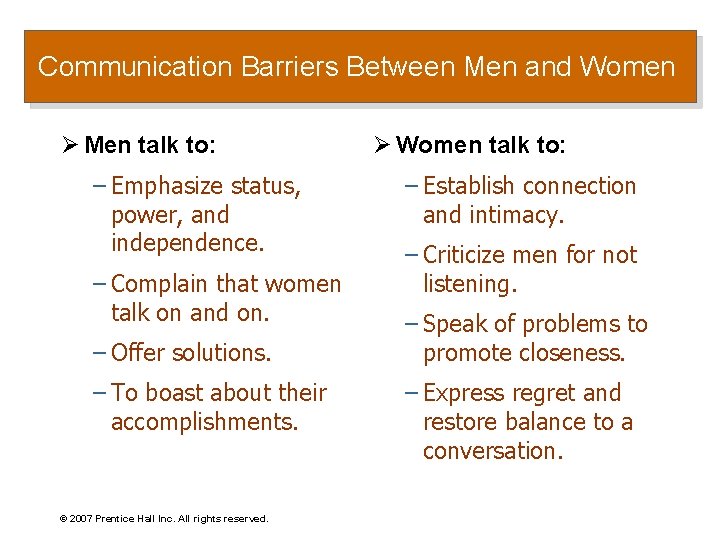 Communication Barriers Between Men and Women

➢ Men talk to:

– Emphasize status, power, and independence.

– Complain that women talk on and on.

– Offer solutions.

– To boast about their accomplishments.

➢ Women talk to:

– Establish connection and intimacy.

– Criticize men for not listening.

– Speak of problems to promote closeness.

– Express regret and restore balance to a conversation.

© 2007 Prentice Hall Inc. All rights reserved.